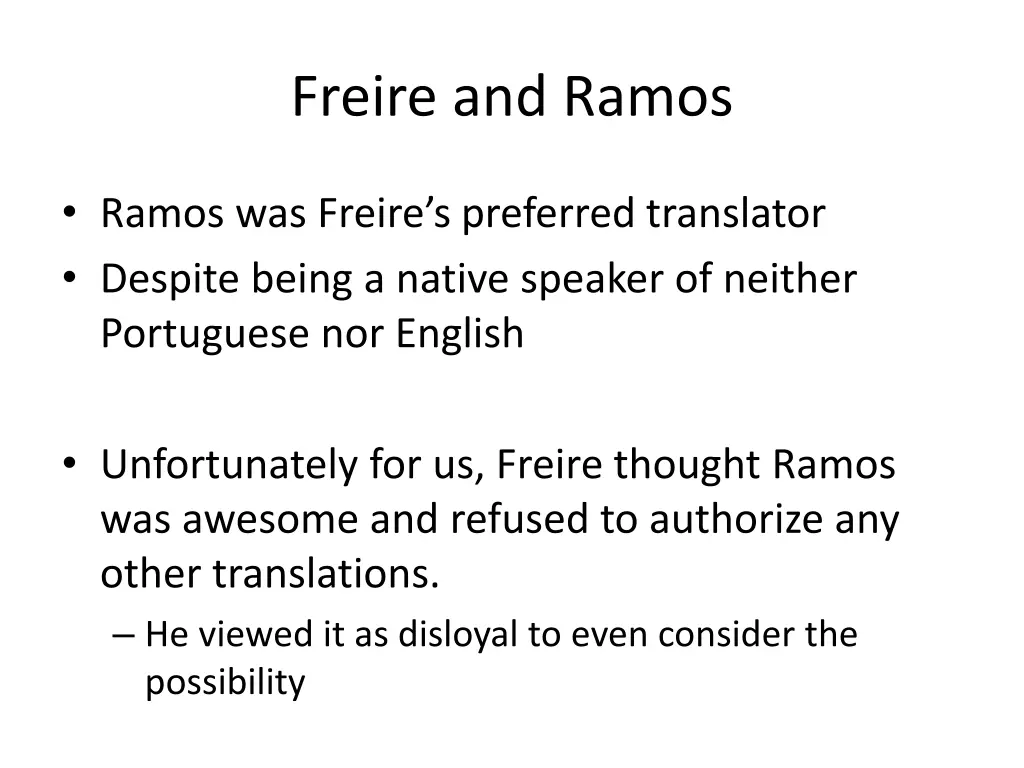 Freire and Ramos

• Ramos was Freire’s preferred translator
• Despite being a native speaker of neither Portuguese nor English

• Unfortunately for us, Freire thought Ramos was awesome and refused to authorize any other translations.
– He viewed it as disloyal to even consider the possibility